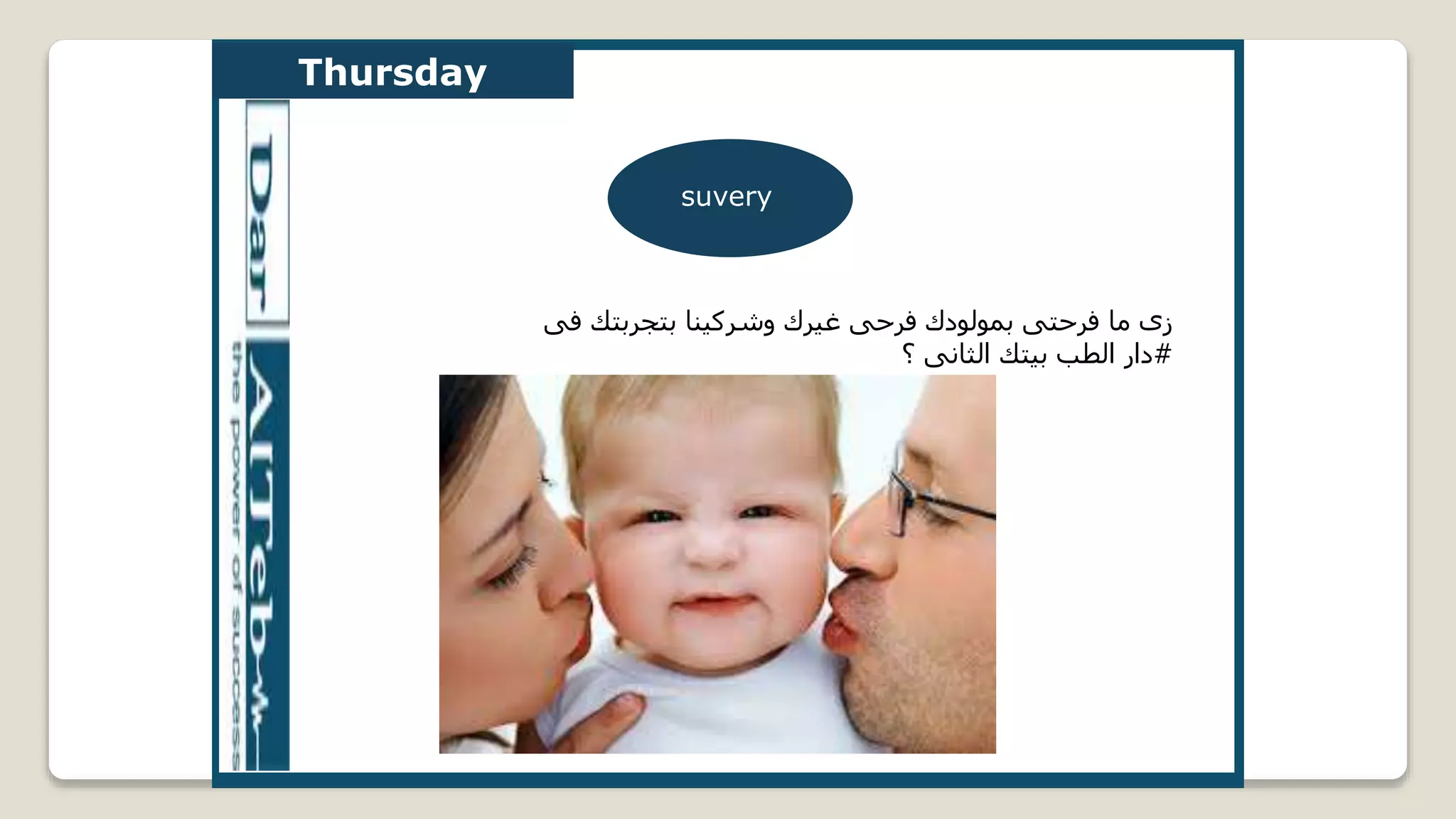 Thursday

Dar AlTeb
the power of success

suvery

زى ما فرحتى بمولودك فرحى غيرك وشركينا بتجربتك فى #دار الطب بيتك الثانى ؟